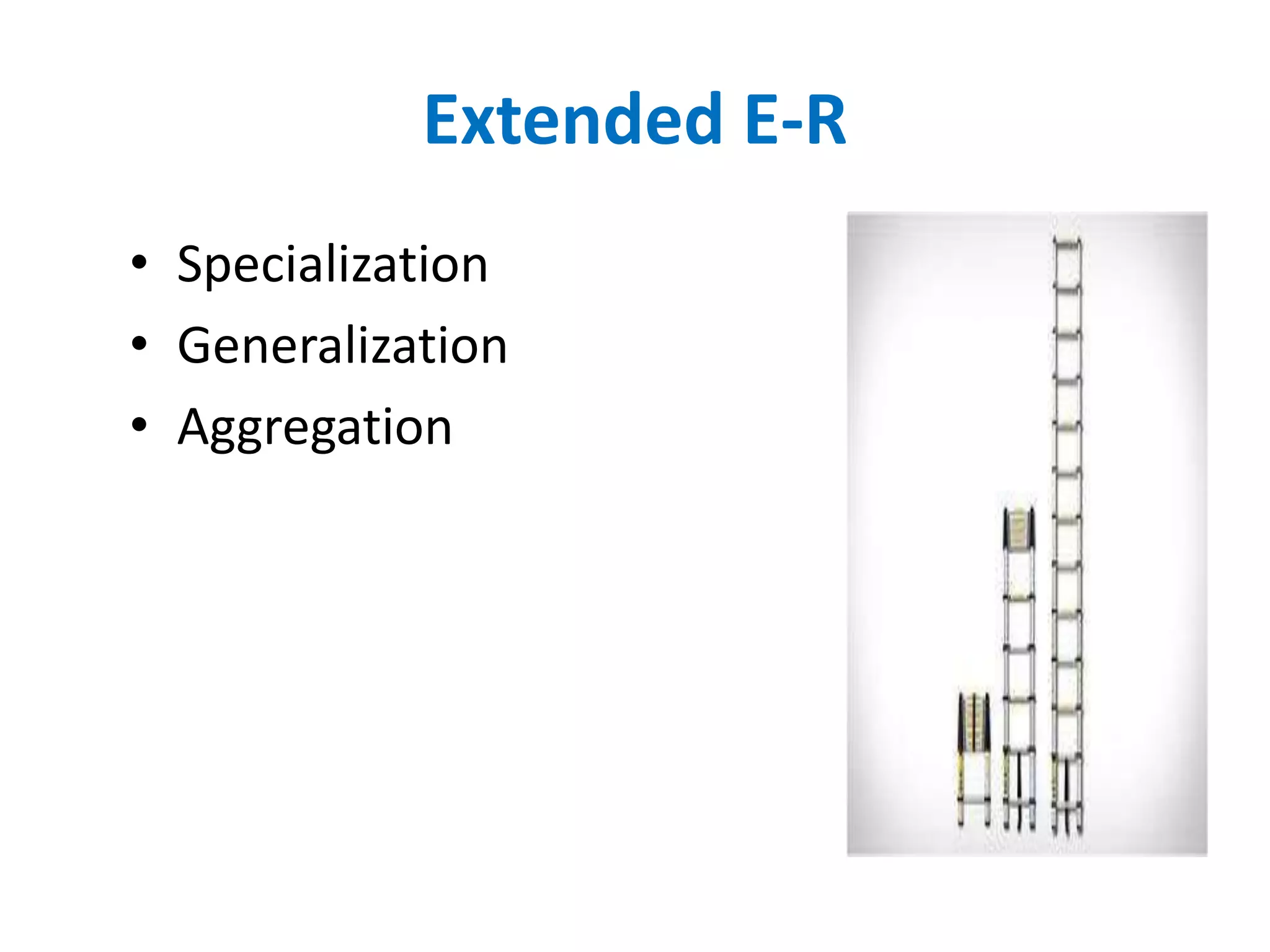 Extended E-R

• Specialization
• Generalization
• Aggregation